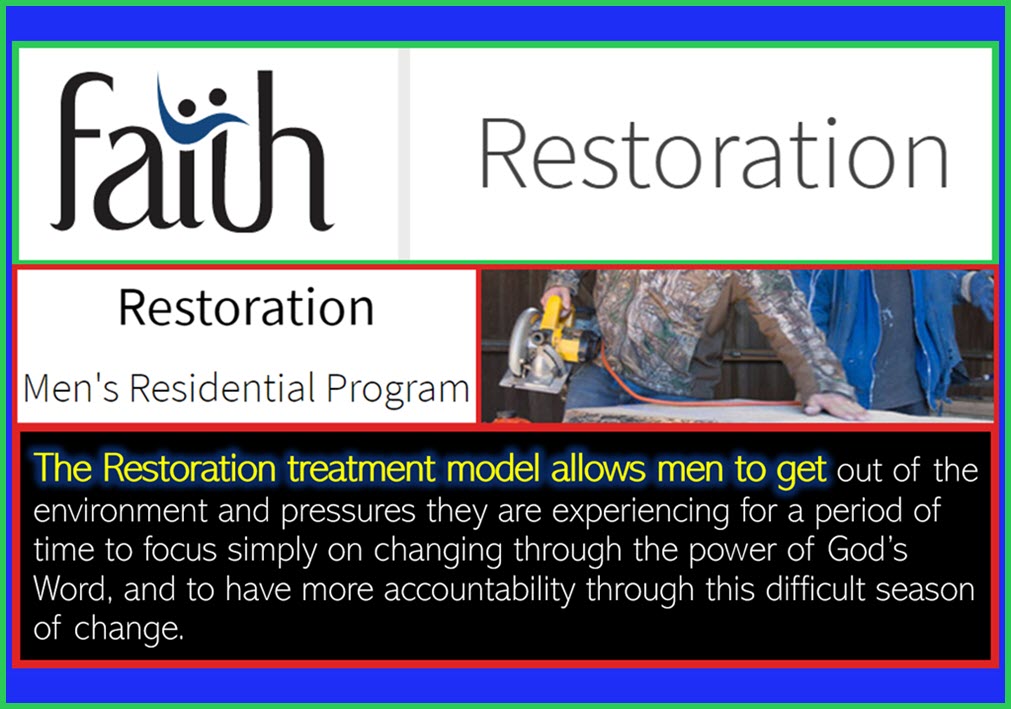 faith

Restoration

Restoration

Men's Residential Program

The Restoration treatment model allows men to get out of the environment and pressures they are experiencing for a period of time to focus simply on changing through the power of God's Word, and to have more accountability through this difficult season of change.